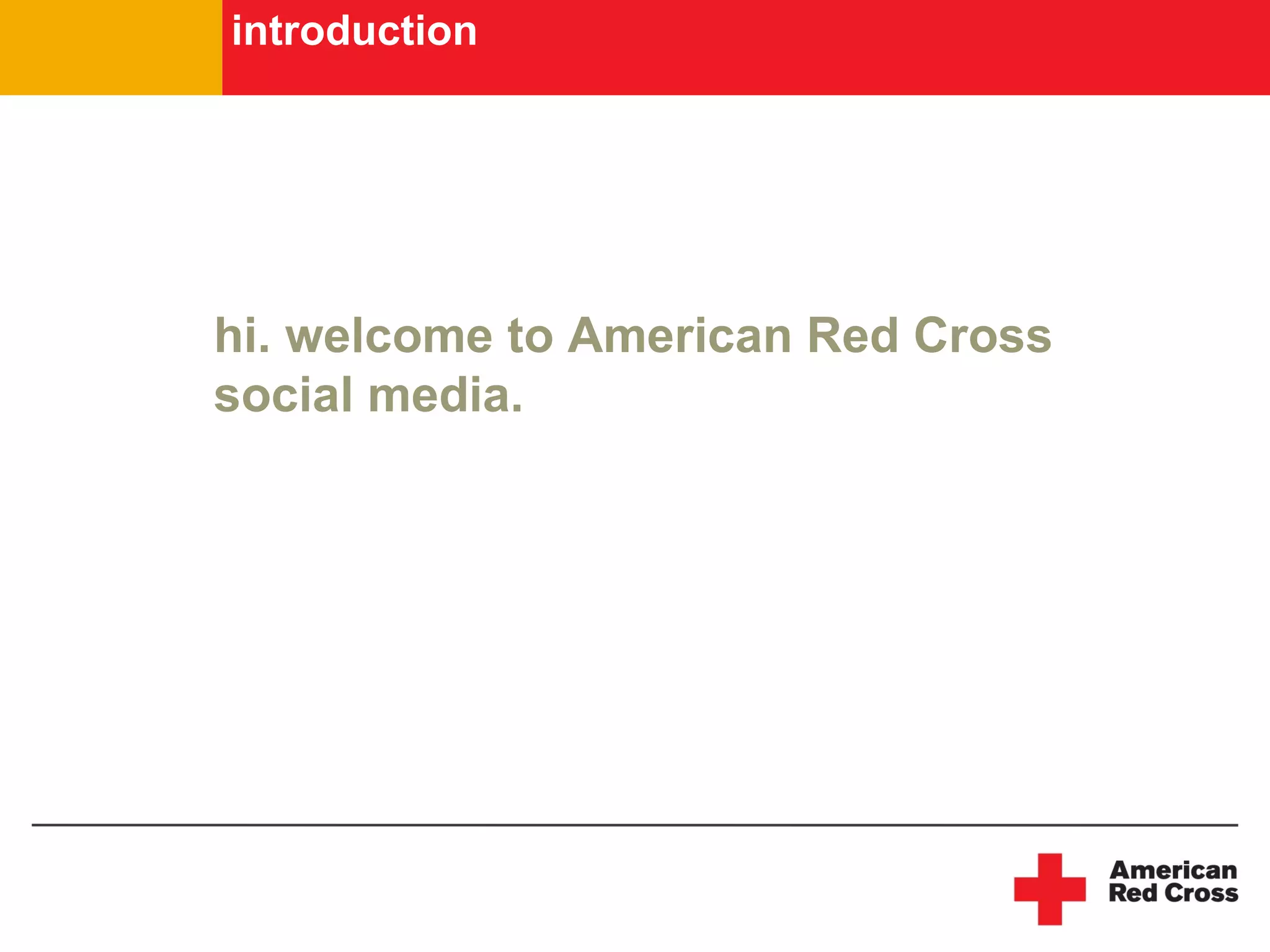 introduction

hi. welcome to American Red Cross social media.

American
Red Cross